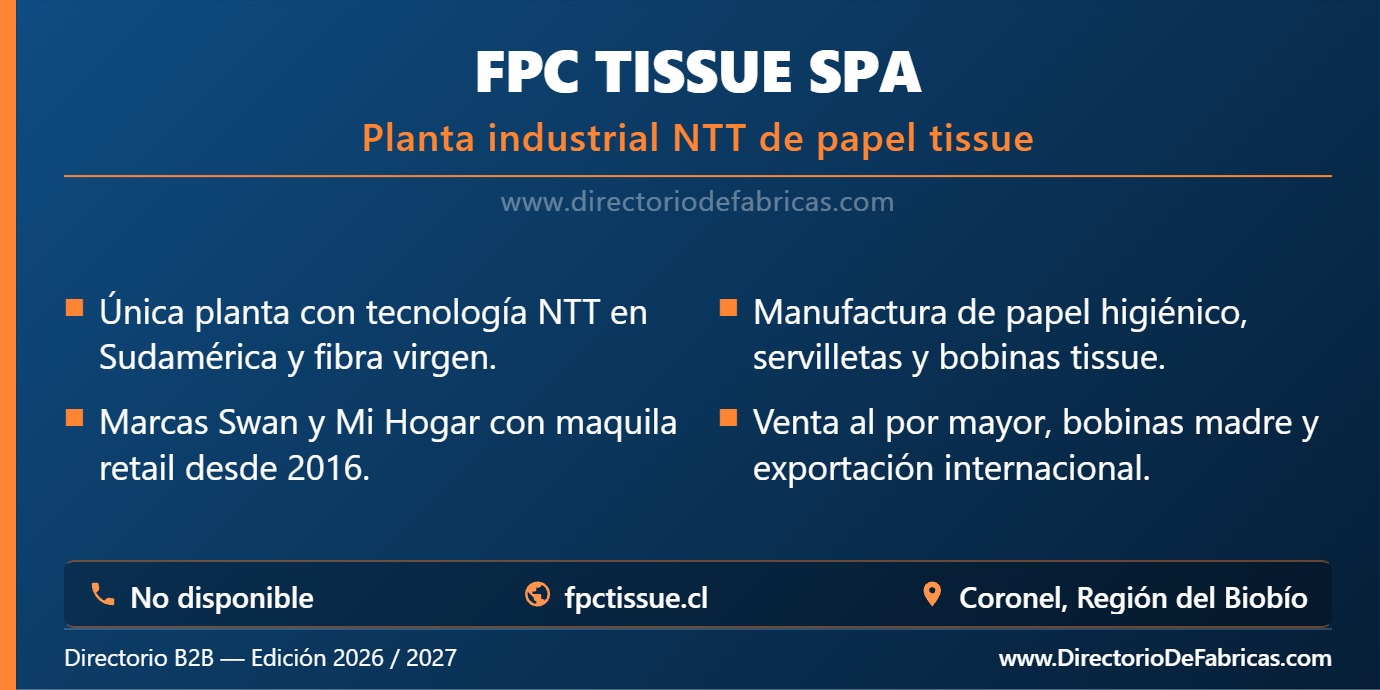 FPC TISSUE SPA

Planta industrial NTT de papel tissue

www.directoriodefabricas.com

Única planta con tecnología NTT en Sudamérica y fibra virgen.

Marcas Swan y Mi Hogar con maquila retail desde 2016.

Manufactura de papel higiénico, servilletas y bobinas tissue.

Venta al por mayor, bobinas madre y exportación internacional.

No disponible

fpctissue.cl

Coronel, Región del Biobío

Directorio B2B — Edición 2026 / 2027

www.DirectorioDeFabricas.com